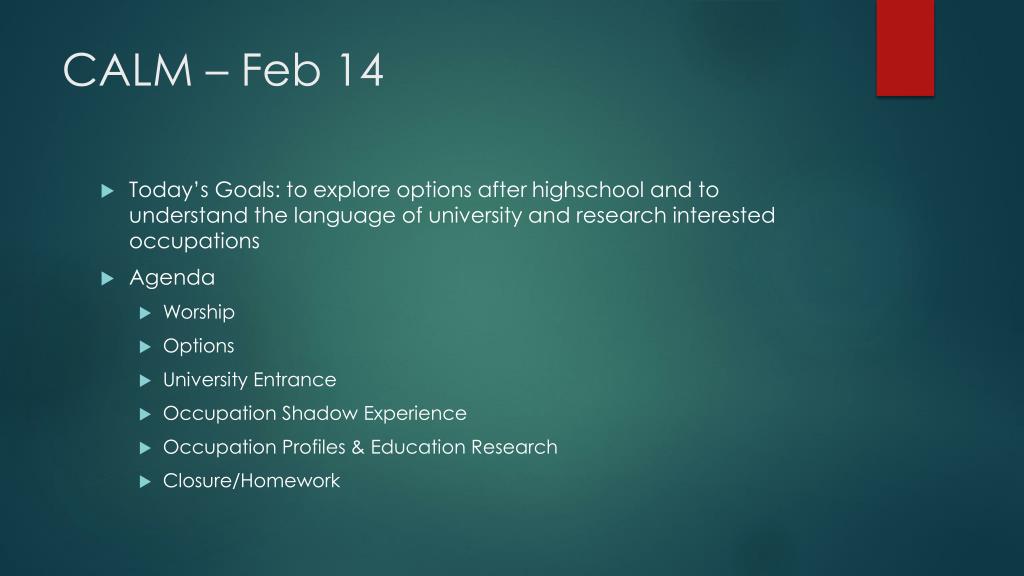 CALM – Feb 14

Today's Goals: to explore options after highschool and to understand the language of university and research interested occupations

Agenda

Worship

Options

University Entrance

Occupation Shadow Experience

Occupation Profiles & Education Research

Closure/Homework